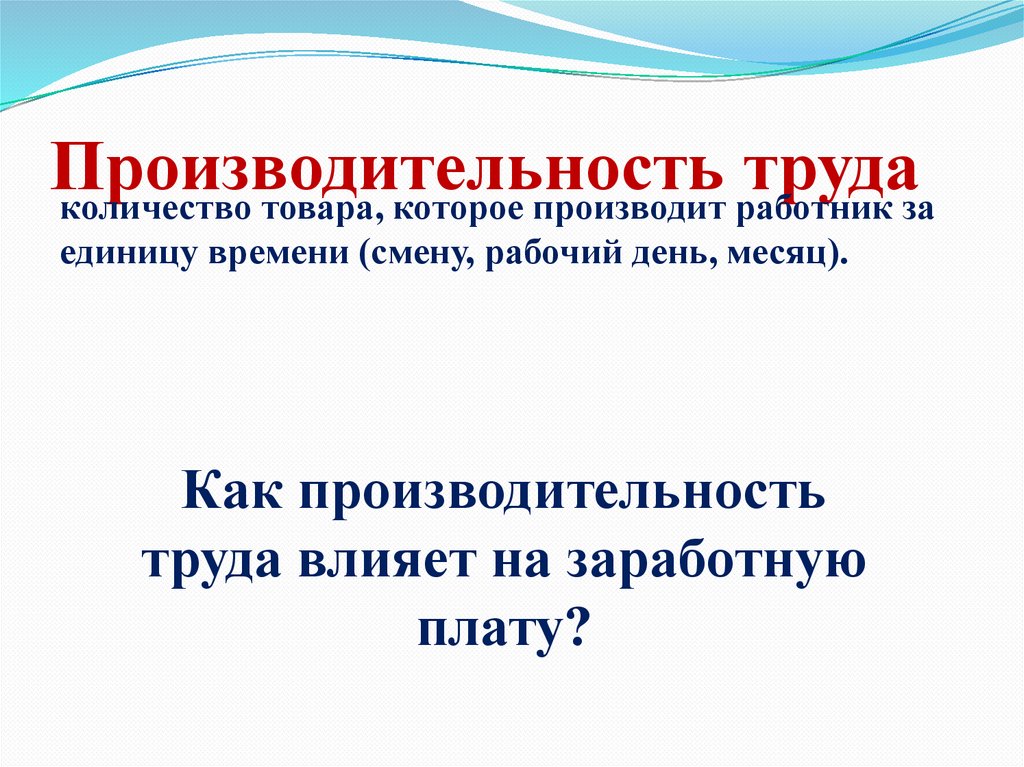 Производительность труда

количество товара, которое производит работник за единицу времени (смену, рабочий день, месяц).

Как производительность труда влияет на заработную плату?